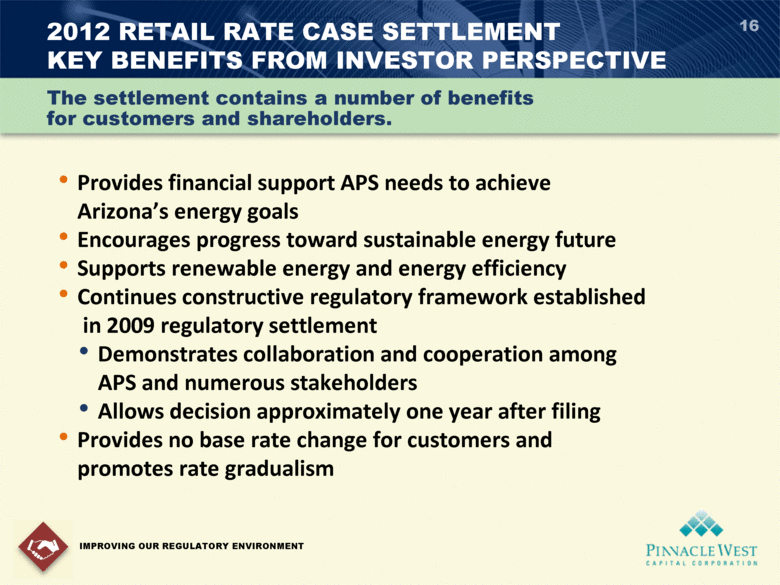 2012 RETAIL RATE CASE SETTLEMENT
KEY BENEFITS FROM INVESTOR PERSPECTIVE

16

The settlement contains a number of benefits for customers and shareholders.

• Provides financial support APS needs to achieve Arizona's energy goals
• Encourages progress toward sustainable energy future
• Supports renewable energy and energy efficiency
• Continues constructive regulatory framework established in 2009 regulatory settlement
  • Demonstrates collaboration and cooperation among APS and numerous stakeholders
  • Allows decision approximately one year after filing
• Provides no base rate change for customers and promotes rate gradualism

IMPROVING OUR REGULATORY ENVIRONMENT

PINNACLE WEST
CAPITAL CORPORATION